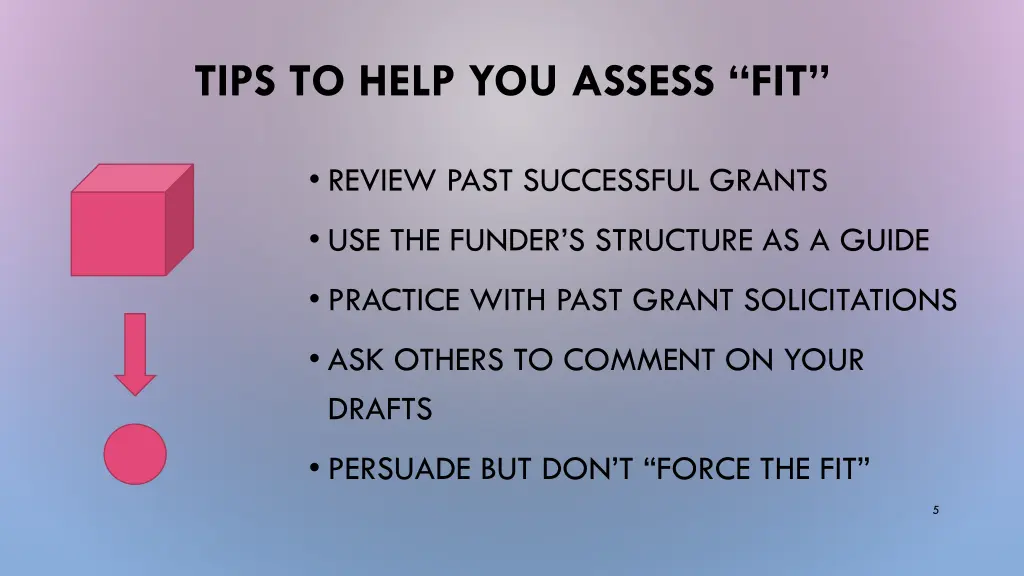 TIPS TO HELP YOU ASSESS “FIT”

• REVIEW PAST SUCCESSFUL GRANTS

• USE THE FUNDER’S STRUCTURE AS A GUIDE

• PRACTICE WITH PAST GRANT SOLICITATIONS

• ASK OTHERS TO COMMENT ON YOUR DRAFTS

• PERSUADE BUT DON’T “FORCE THE FIT”

5